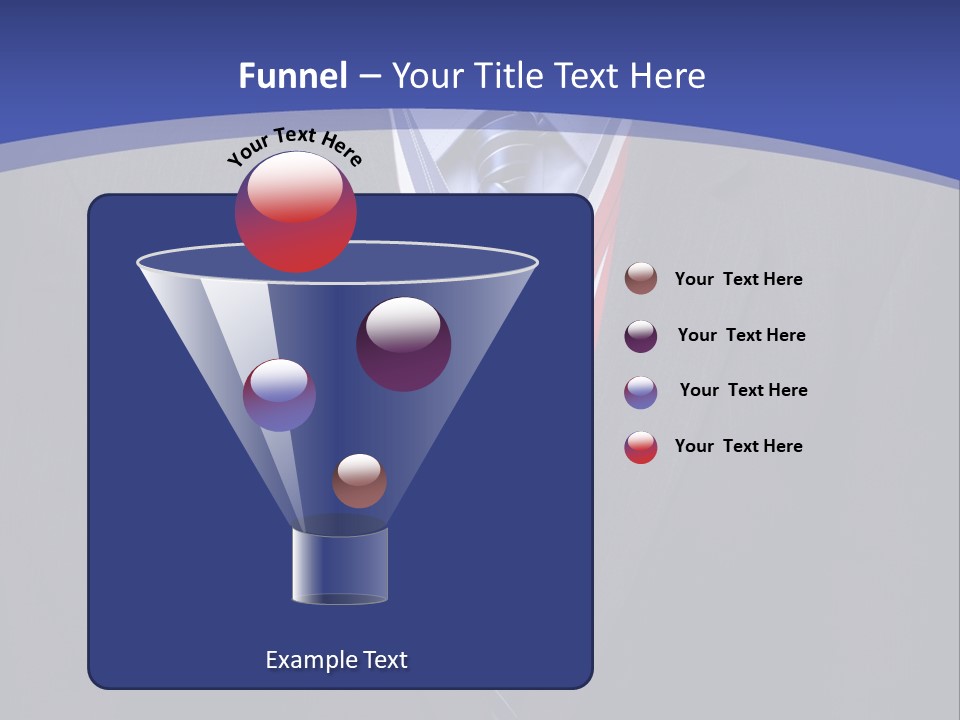 Funnel – Your Title Text Here

Your Text Here

Your Text Here

Your Text Here

Your Text Here

Your Text Here

Example Text